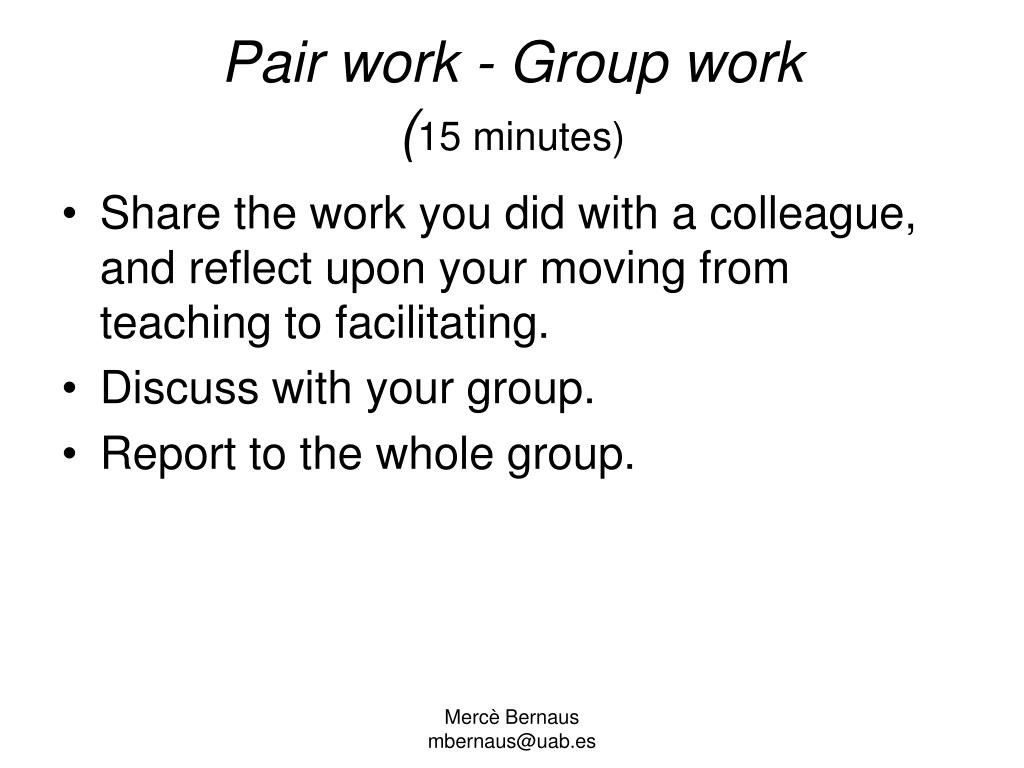 Pair work - Group work
(15 minutes)

• Share the work you did with a colleague, and reflect upon your moving from teaching to facilitating.
• Discuss with your group.
• Report to the whole group.

Mercè Bernaus
mbernaus@uab.es